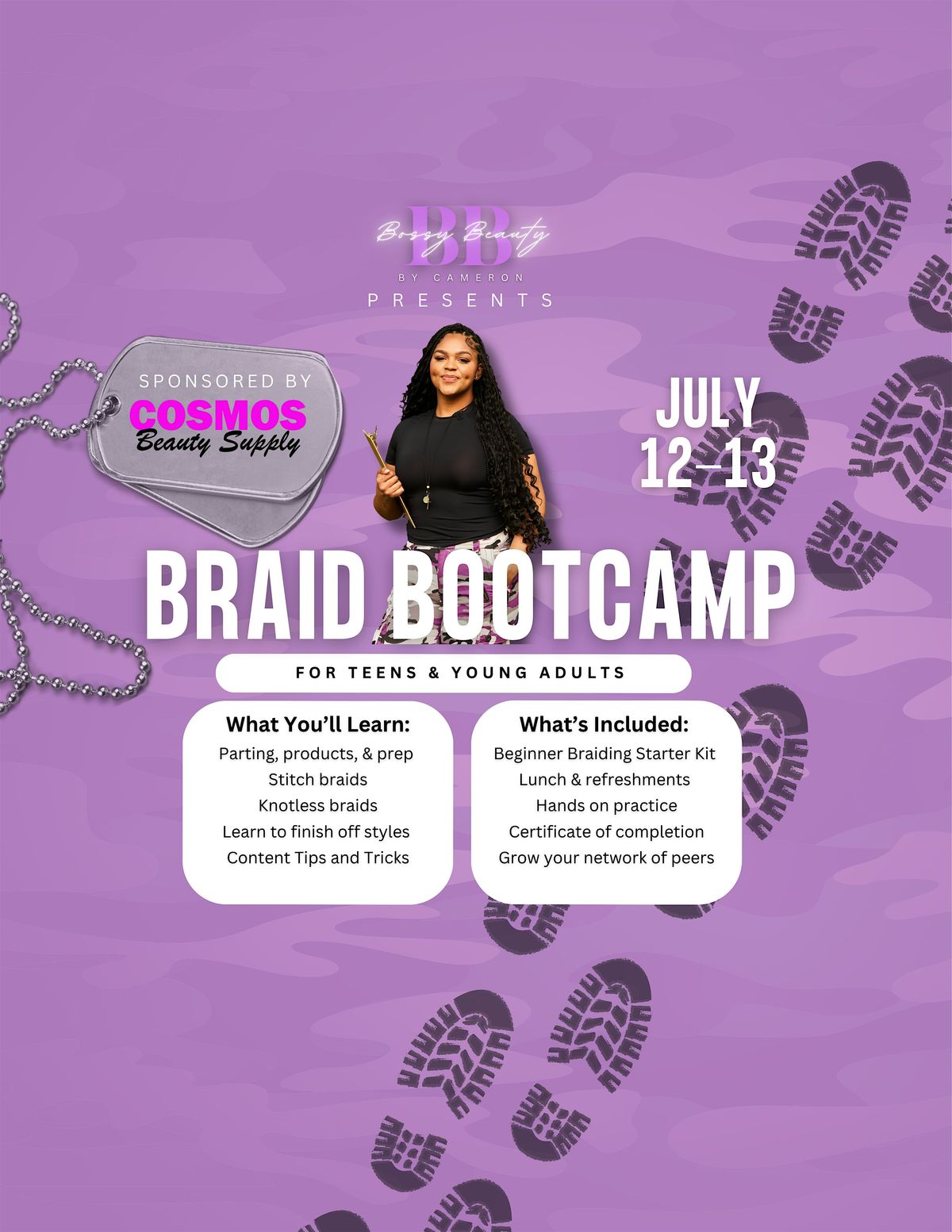 BB
Bossy Beauty
BY CAMERON
PRESENTS

SPONSORED BY
COSMOS
Beauty Supply

JULY
12–13

BRAID BOOTCAMP

FOR TEENS & YOUNG ADULTS

What You'll Learn:
Parting, products, & prep
Stitch braids
Knotless braids
Learn to finish off styles
Content Tips and Tricks

What's Included:
Beginner Braiding Starter Kit
Lunch & refreshments
Hands on practice
Certificate of completion
Grow your network of peers